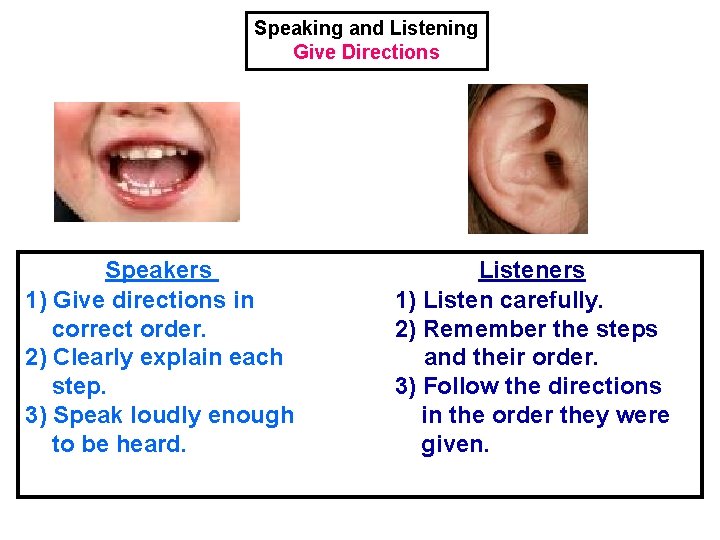 Speaking and Listening
Give Directions

Speakers
1) Give directions in correct order.
2) Clearly explain each step.
3) Speak loudly enough to be heard.

Listeners
1) Listen carefully.
2) Remember the steps and their order.
3) Follow the directions in the order they were given.